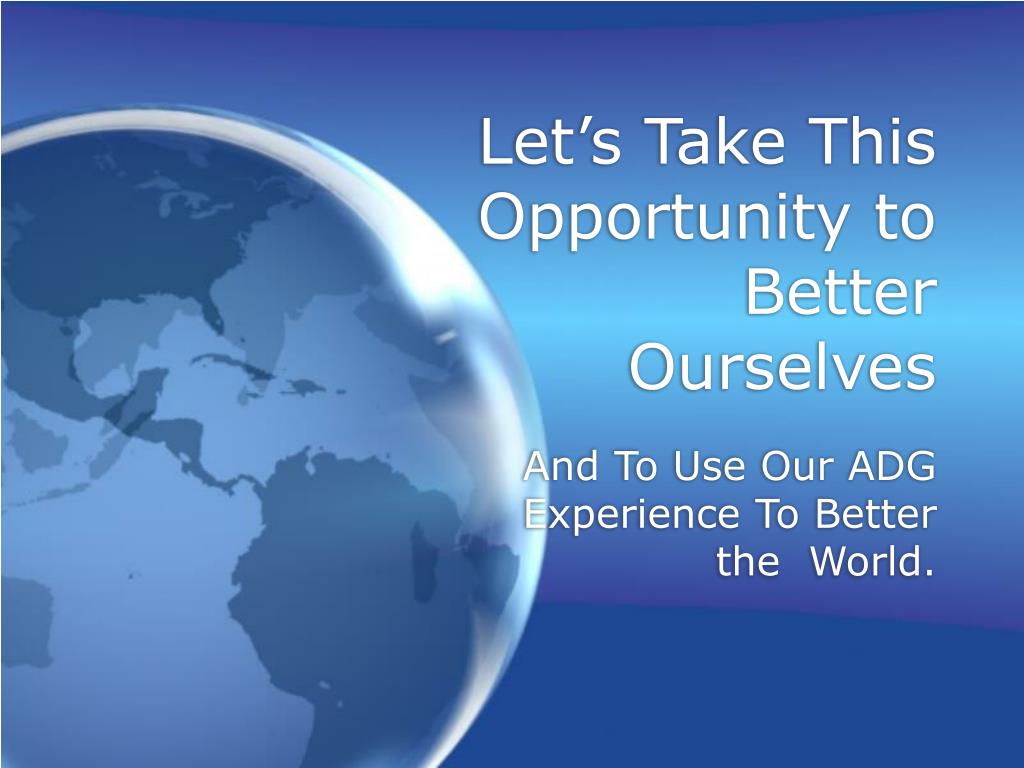 Let’s Take This Opportunity to Better Ourselves

And To Use Our ADG Experience To Better the World.